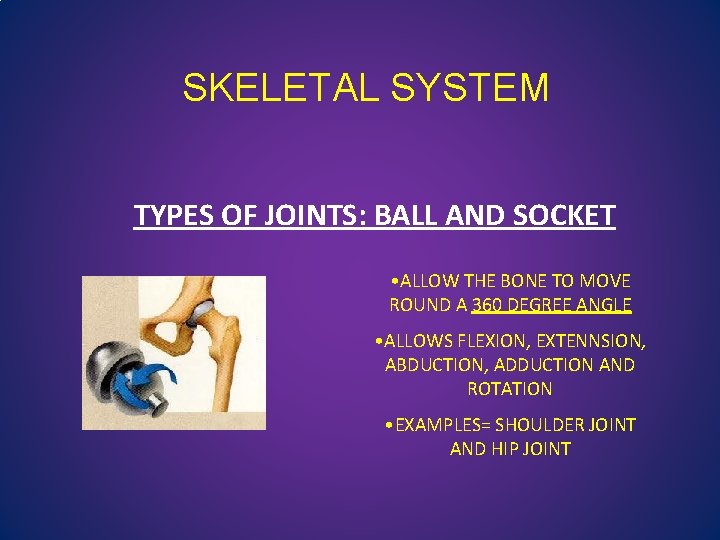 SKELETAL SYSTEM

TYPES OF JOINTS: BALL AND SOCKET

•ALLOW THE BONE TO MOVE ROUND A 360 DEGREE ANGLE

•ALLOWS FLEXION, EXTENNSION, ABDUCTION, ADDUCTION AND ROTATION

•EXAMPLES= SHOULDER JOINT AND HIP JOINT